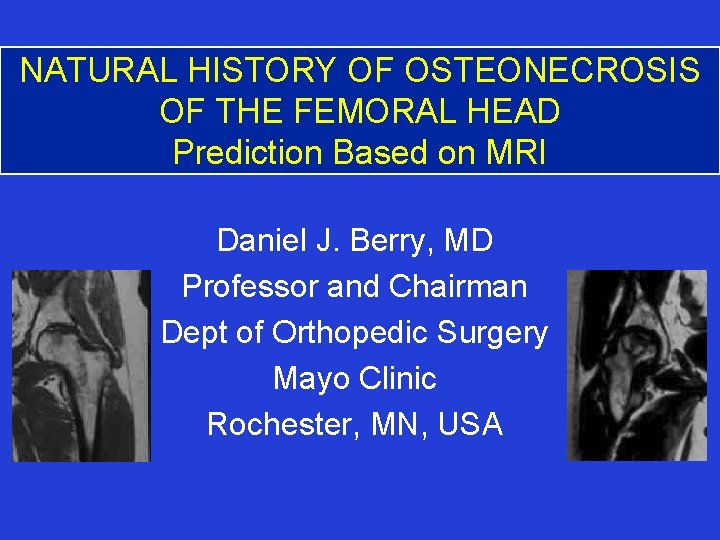 NATURAL HISTORY OF OSTEONECROSIS OF THE FEMORAL HEAD
Prediction Based on MRI

Daniel J. Berry, MD
Professor and Chairman
Dept of Orthopedic Surgery
Mayo Clinic
Rochester, MN, USA